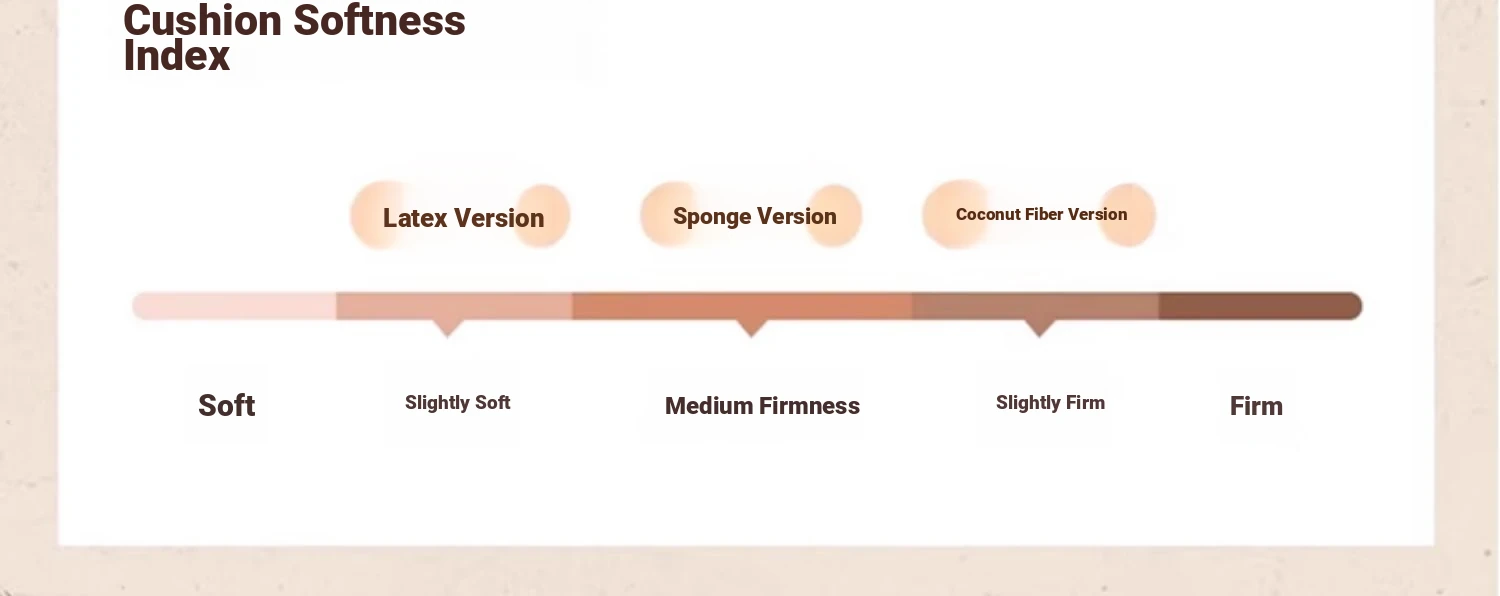 Cushion Softness Index

Latex Version

Sponge Version

Coconut Fiber Version

Soft

Slightly Soft

Medium Firmness

Slightly Firm

Firm